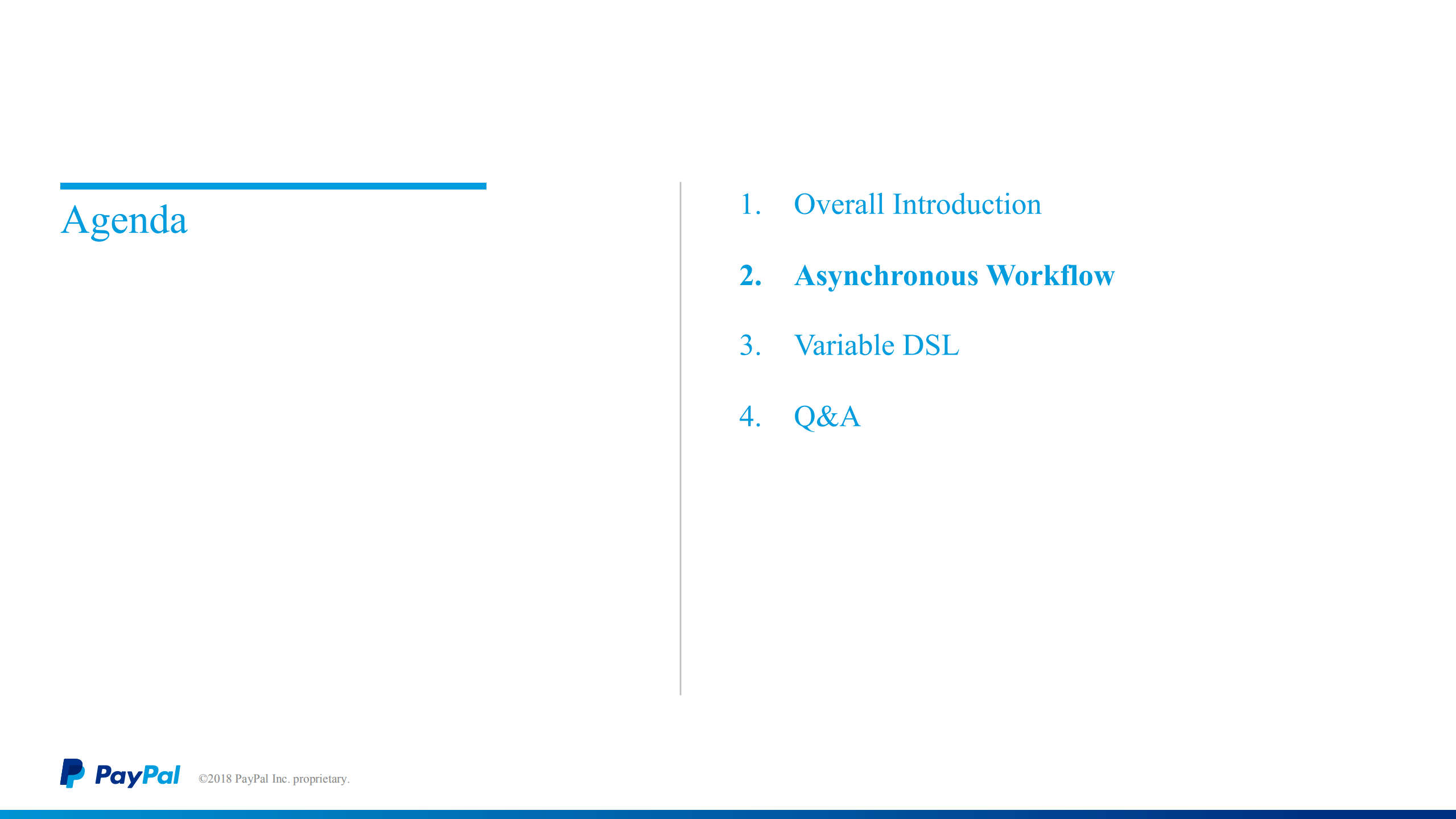 Agenda

1. Overall Introduction

2. Asynchronous Workflow

3. Variable DSL

4. Q&A

PayPal ©2018 PayPal Inc. proprietary.